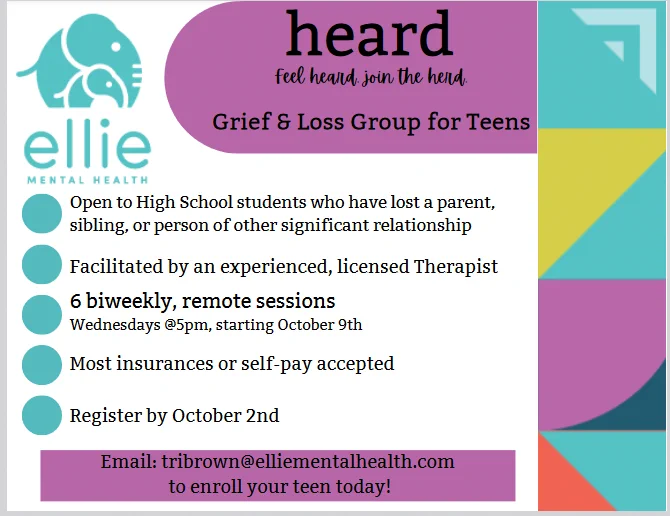 ellie
MENTAL HEALTH

heard
feel heard. join the herd.

Grief & Loss Group for Teens

Open to High School students who have lost a parent, sibling, or person of other significant relationship

Facilitated by an experienced, licensed Therapist

6 biweekly, remote sessions
Wednesdays @5pm, starting October 9th

Most insurances or self-pay accepted

Register by October 2nd

Email: tribrown@elliementalhealth.com
to enroll your teen today!